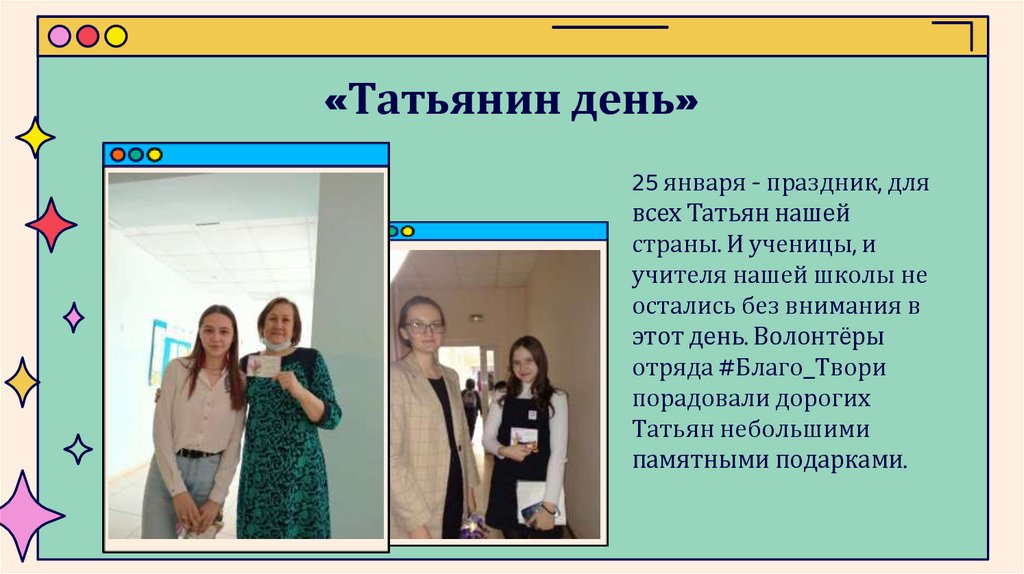 «Татьянин день»

25 января - праздник, для всех Татьян нашей страны. И ученицы, и учителя нашей школы не остались без внимания в этот день. Волонтёры отряда #Благо_Твори порадовали дорогих Татьян небольшими памятными подарками.